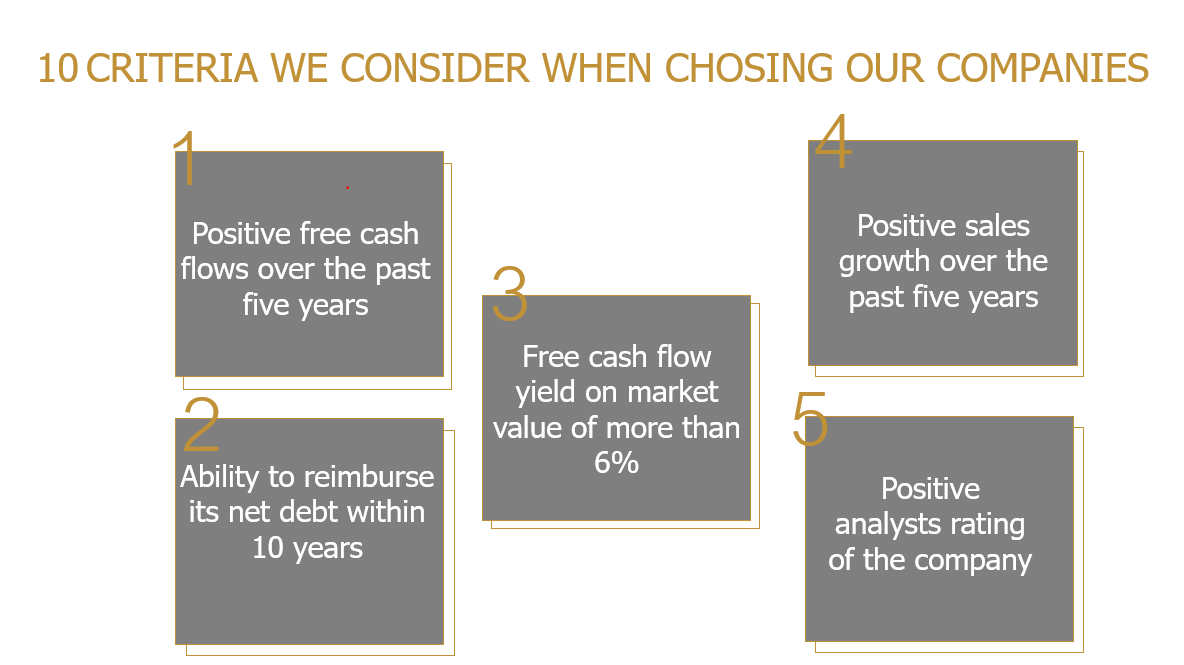 10 CRITERIA WE CONSIDER WHEN CHOSING OUR COMPANIES

1

Positive free cash flows over the past five years

2

Ability to reimburse its net debt within 10 years

3

Free cash flow yield on market value of more than 6%

4

Positive sales growth over the past five years

5

Positive analysts rating of the company